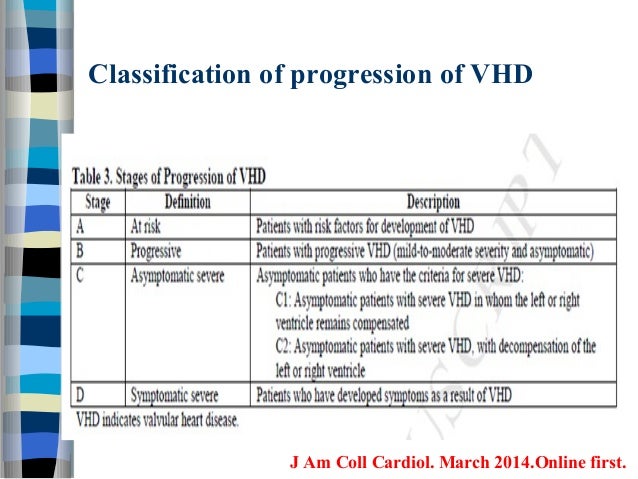 Classification of progression of VHD

Table 3. Stages of Progression of VHD

| Stage | Definition | Description |
|---|---|---|
| A | At risk | Patients with risk factors for development of VHD |
| B | Progressive | Patients with progressive VHD (mild-to-moderate severity and asymptomatic) |
| C | Asymptomatic severe | Asymptomatic patients who have the criteria for severe VHD: C1: Asymptomatic patients with severe VHD in whom the left or right ventricle remains compensated C2: Asymptomatic patients with severe VHD, with decompensation of the left or right ventricle |
| D | Symptomatic severe | Patients who have developed symptoms as a result of VHD |

VHD indicates valvular heart disease.

J Am Coll Cardiol. March 2014.Online first.